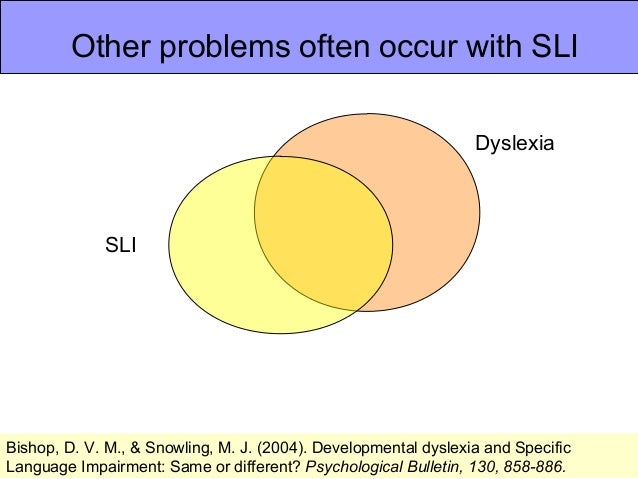 Other problems often occur with SLI

Dyslexia

SLI

Bishop, D. V. M., & Snowling, M. J. (2004). Developmental dyslexia and Specific Language Impairment: Same or different? Psychological Bulletin, 130, 858-886.